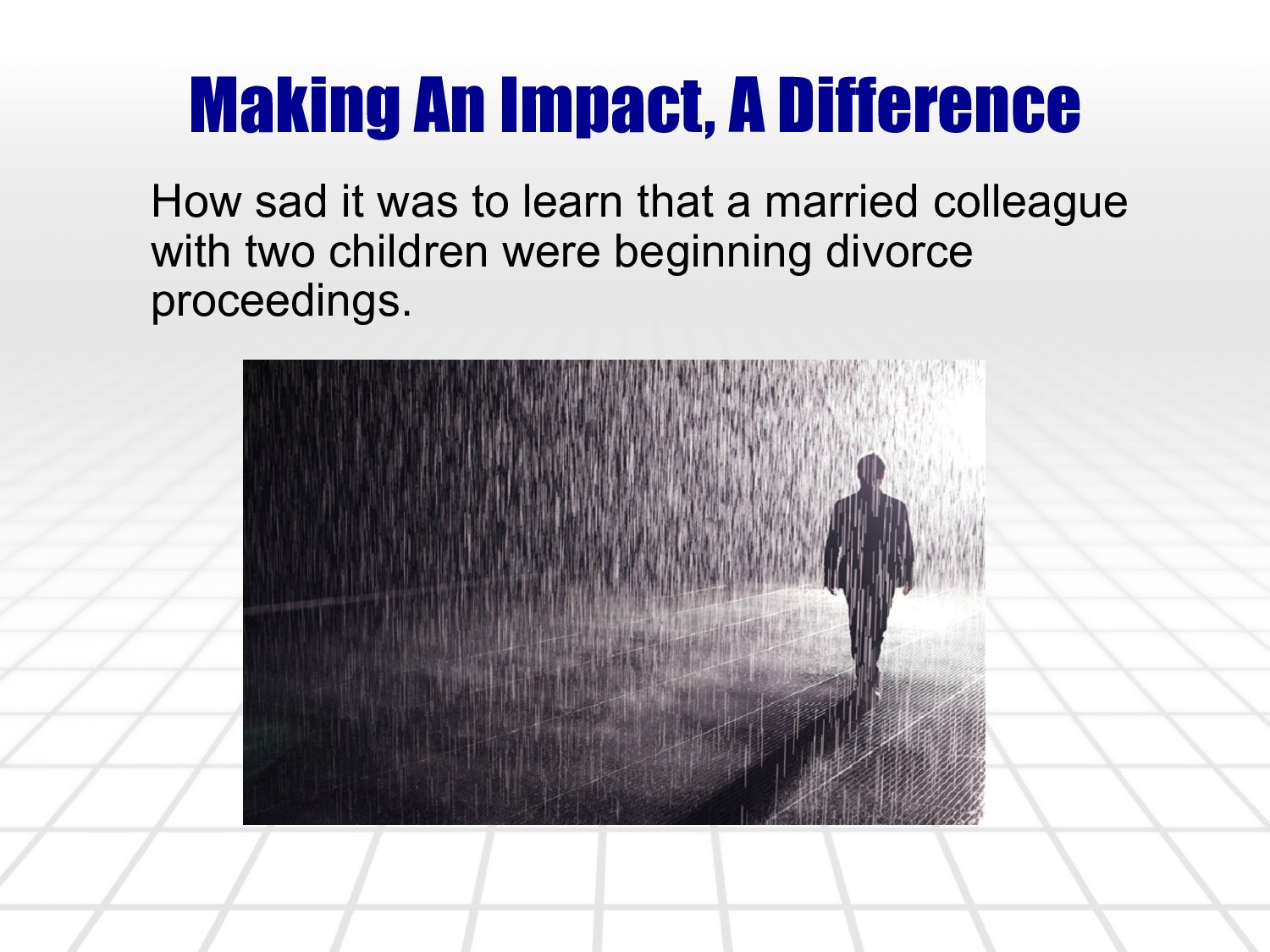 Making An Impact, A Difference

How sad it was to learn that a married colleague with two children were beginning divorce proceedings.